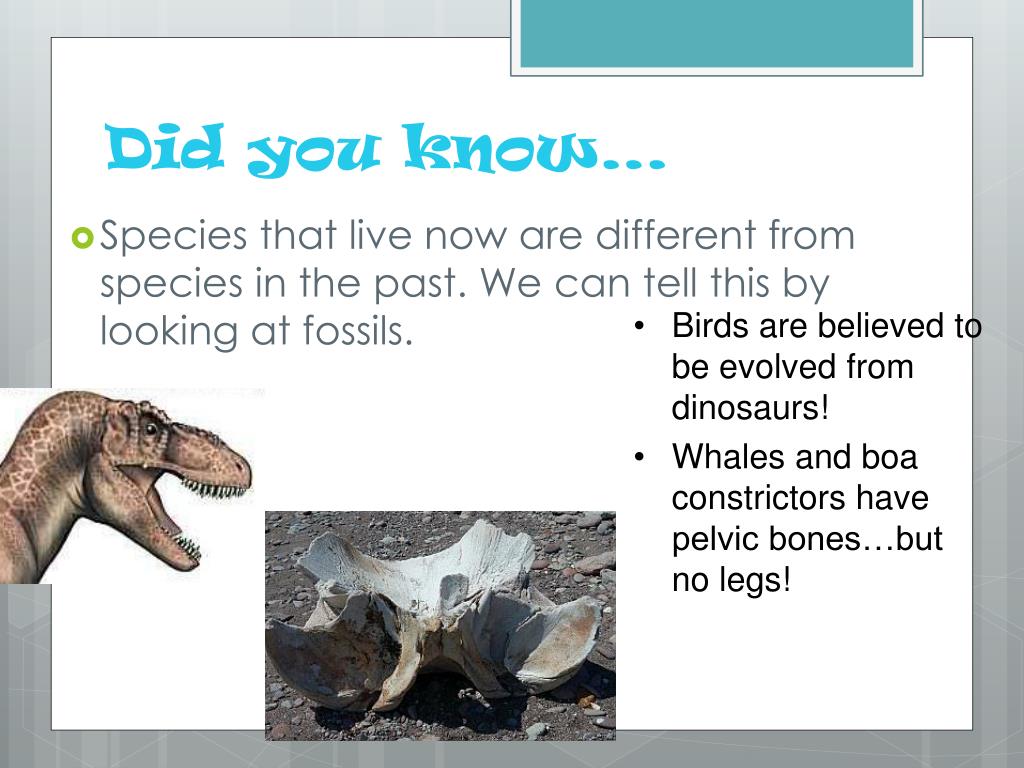 Did you know…

Species that live now are different from species in the past. We can tell this by looking at fossils.

• Birds are believed to be evolved from dinosaurs!
• Whales and boa constrictors have pelvic bones…but no legs!